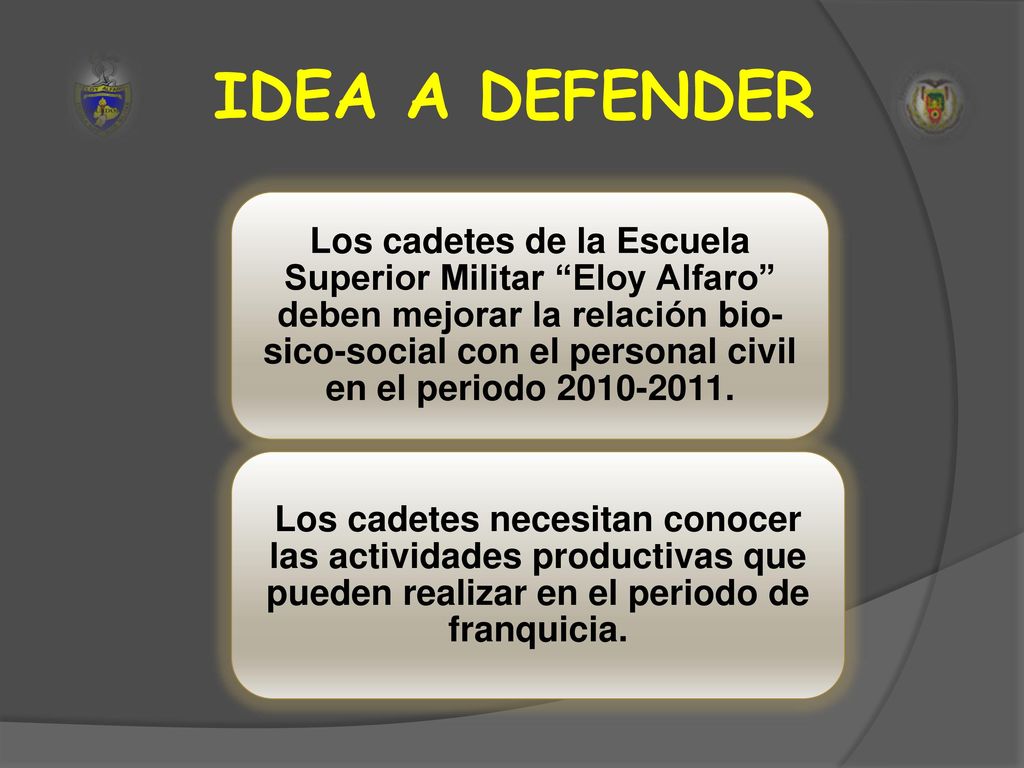 IDEA A DEFENDER

Los cadetes de la Escuela Superior Militar “Eloy Alfaro” deben mejorar la relación bio-sico-social con el personal civil en el periodo 2010-2011.

Los cadetes necesitan conocer las actividades productivas que pueden realizar en el periodo de franquicia.